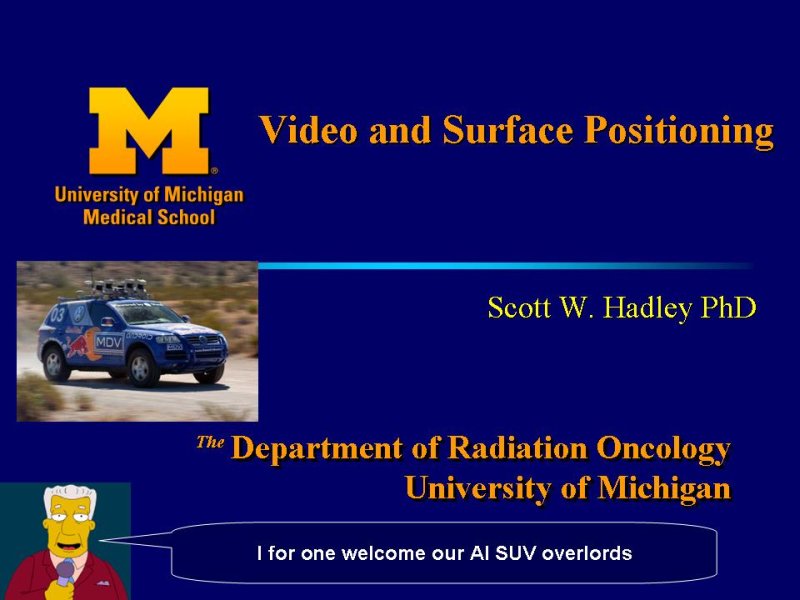 M

University of Michigan
Medical School

Video and Surface Positioning

03

MDV

Scott W. Hadley PhD

The Department of Radiation Oncology
University of Michigan

I for one welcome our AI SUV overlords